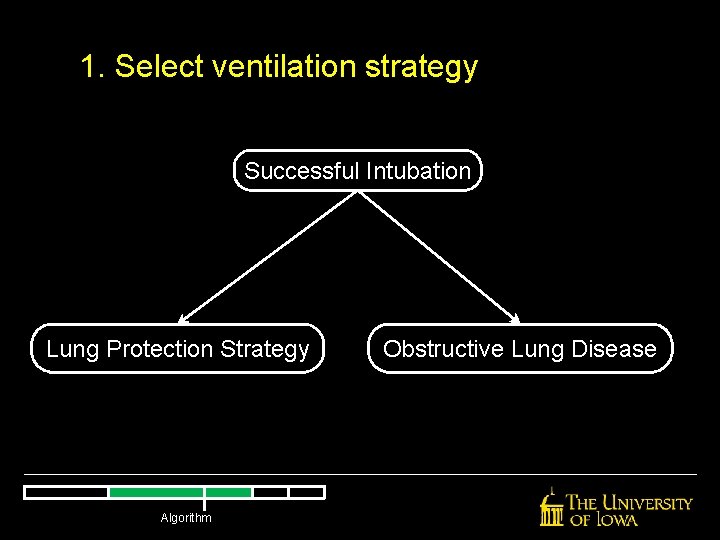 1. Select ventilation strategy

Successful Intubation

Lung Protection Strategy

Obstructive Lung Disease

Algorithm

THE UNIVERSITY OF IOWA